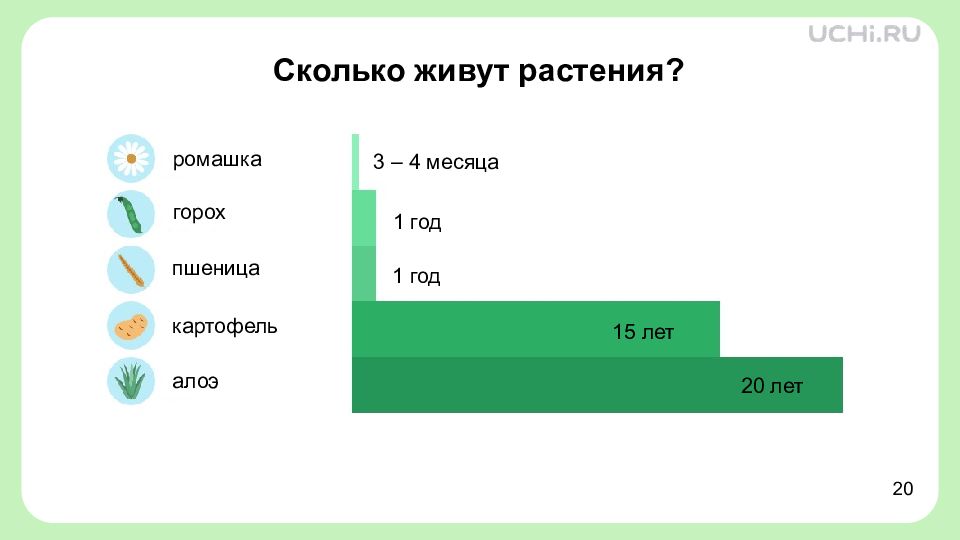 UCHi.RU

Сколько живут растения?

ромашка
горох
пшеница
картофель
алоэ

3 – 4 месяца
1 год
1 год
15 лет
20 лет

20